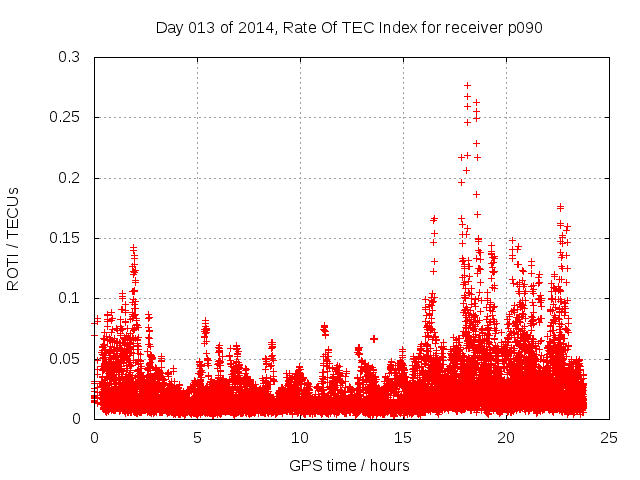 Day 013 of 2014, Rate Of TEC Index for receiver p090

ROTI / TECUs

0.3
0.25
0.2
0.15
0.1
0.05
0

0
5
10
15
20
25

GPS time / hours